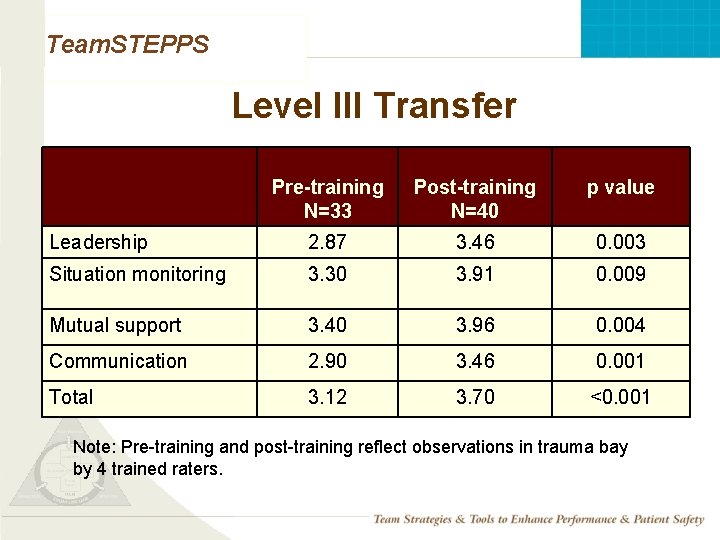 TeamSTEPPS

Level III Transfer

| | Pre-training N=33 | Post-training N=40 | p value |
|---|---|---|---|
| Leadership | 2.87 | 3.46 | 0.003 |
| Situation monitoring | 3.30 | 3.91 | 0.009 |
| Mutual support | 3.40 | 3.96 | 0.004 |
| Communication | 2.90 | 3.46 | 0.001 |
| Total | 3.12 | 3.70 | <0.001 |

Note: Pre-training and post-training reflect observations in trauma bay by 4 trained raters.

Team Strategies & Tools to Enhance Performance & Patient Safety